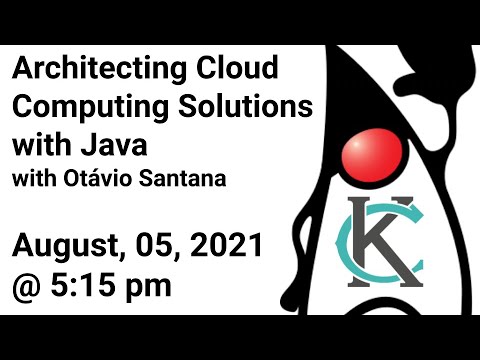 Architecting Cloud Computing Solutions with Java
with Otávio Santana

August, 05, 2021
@ 5:15 pm

KC